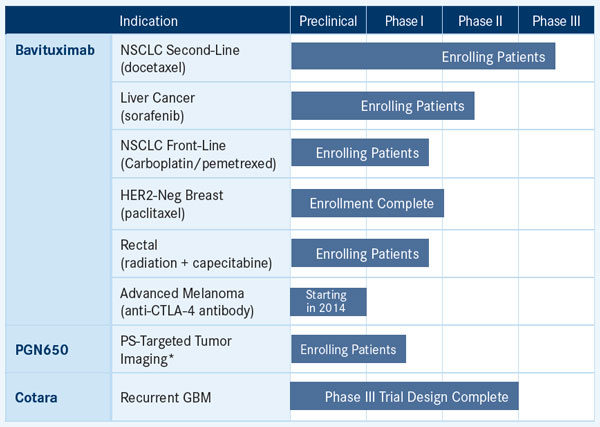 |  | Indication | Preclinical | Phase I | Phase II | Phase III |
|---|---|---|---|---|---|
| Bavituximab | NSCLC Second-Line (docetaxel) | Enrolling Patients | | | |
| | Liver Cancer (sorafenib) | Enrolling Patients | | | |
| | NSCLC Front-Line (Carboplatin/pemetrexed) | Enrolling Patients | | | |
| | HER2-Neg Breast (paclitaxel) | Enrollment Complete | | | |
| | Rectal (radiation + capecitabine) | Enrolling Patients | | | |
| | Advanced Melanoma (anti-CTLA-4 antibody) | Starting in 2014 | | | |
| PGN650 | PS-Targeted Tumor Imaging* | Enrolling Patients | | | |
| Cotara | Recurrent GBM | Phase III Trial Design Complete | | | |